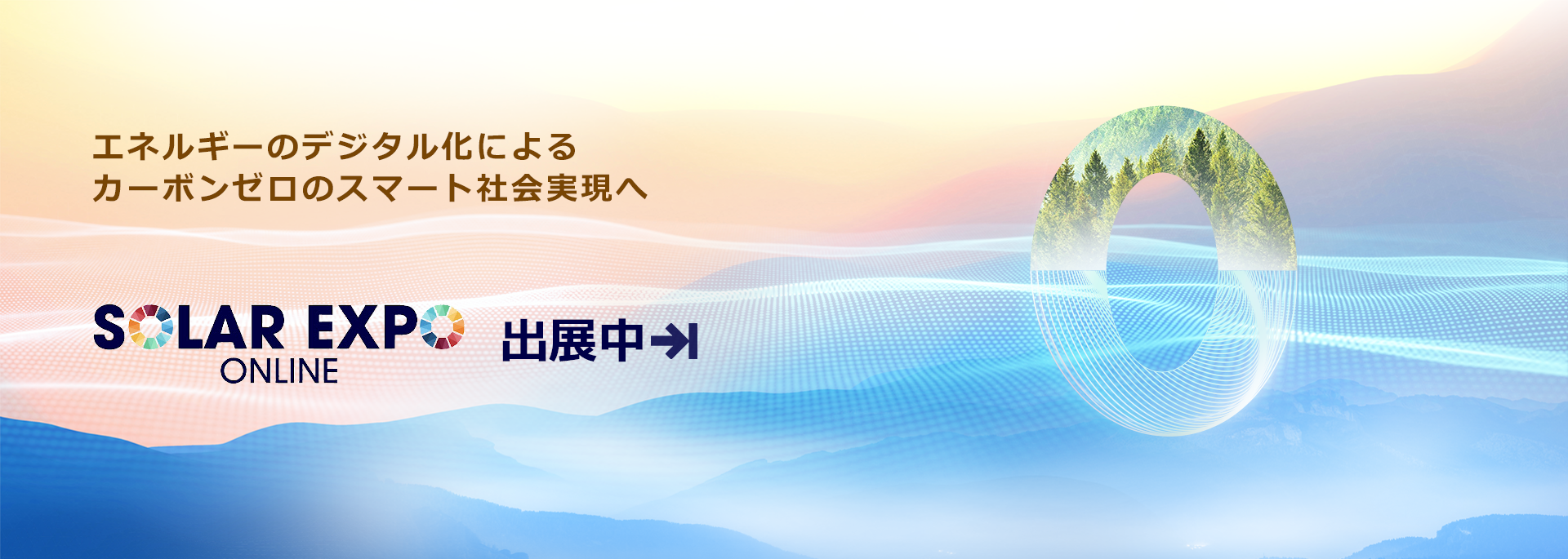 エネルギーのデジタル化による
カーボンゼロのスマート社会実現へ

SOLAR EXPO
ONLINE

出展中